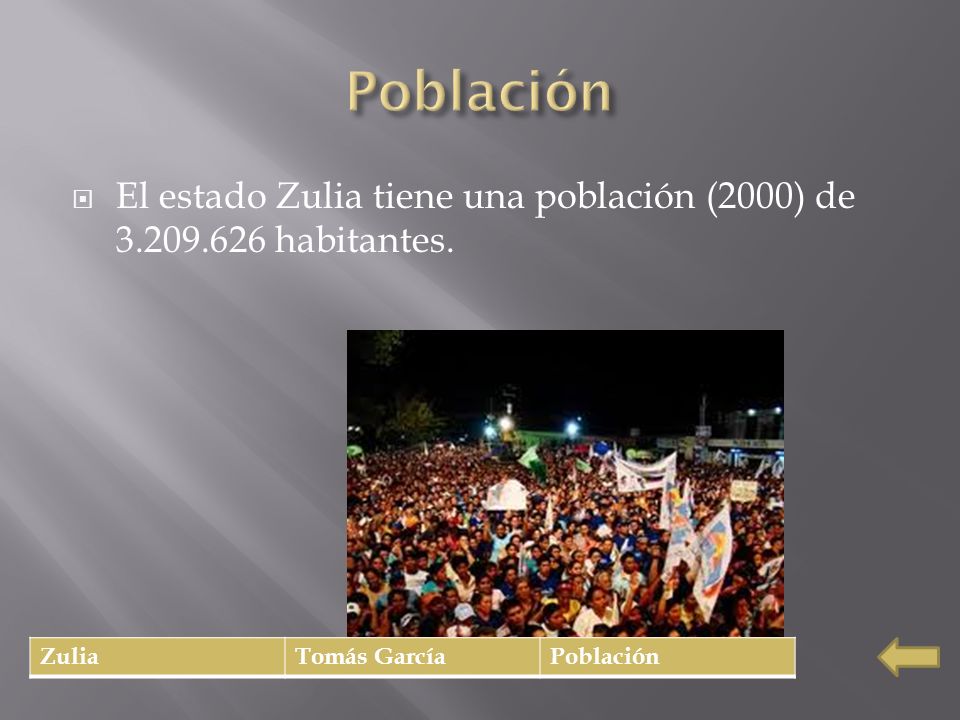 Población

El estado Zulia tiene una población (2000) de 3.209.626 habitantes.

| Zulia | Tomás García | Población |
|---|---|---|